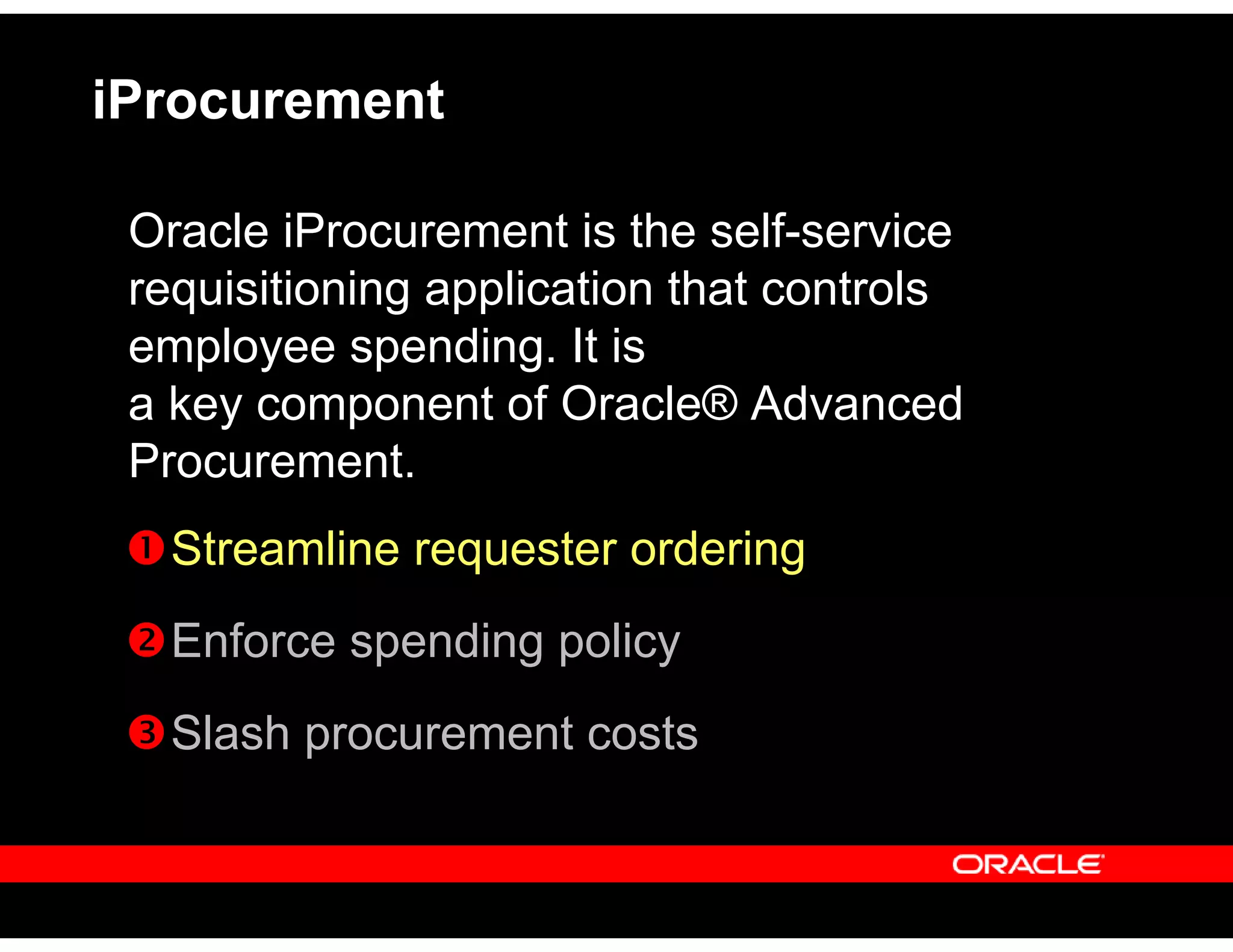 iProcurement

Oracle iProcurement is the self-service requisitioning application that controls employee spending. It is
a key component of Oracle® Advanced Procurement.

❶ Streamline requester ordering

❷ Enforce spending policy

❸ Slash procurement costs

ORACLE